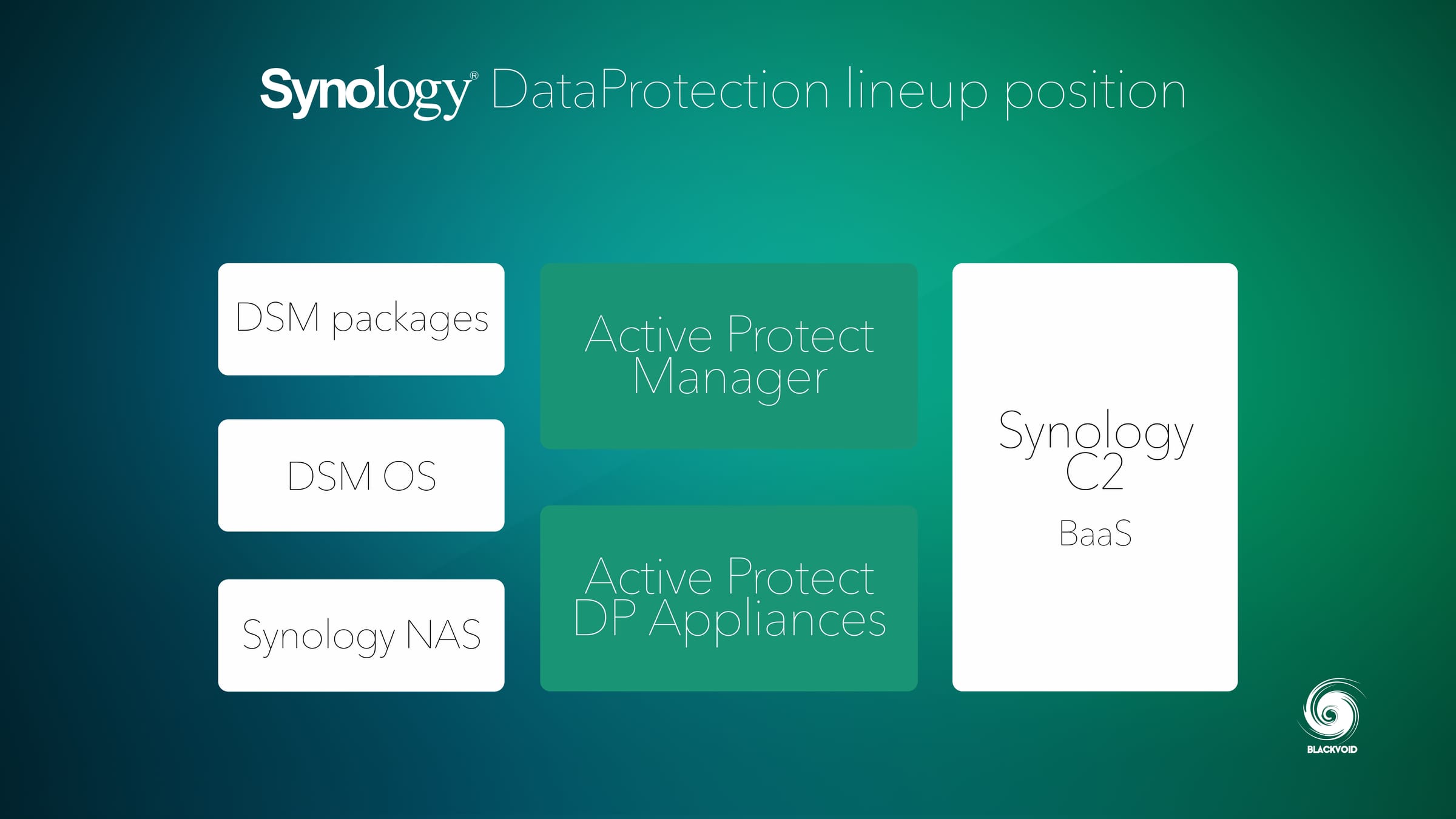 Synology® DataProtection lineup position

DSM packages

DSM OS

Synology NAS

Active Protect Manager

Active Protect DP Appliances

Synology C2

BaaS

BLACKVOID